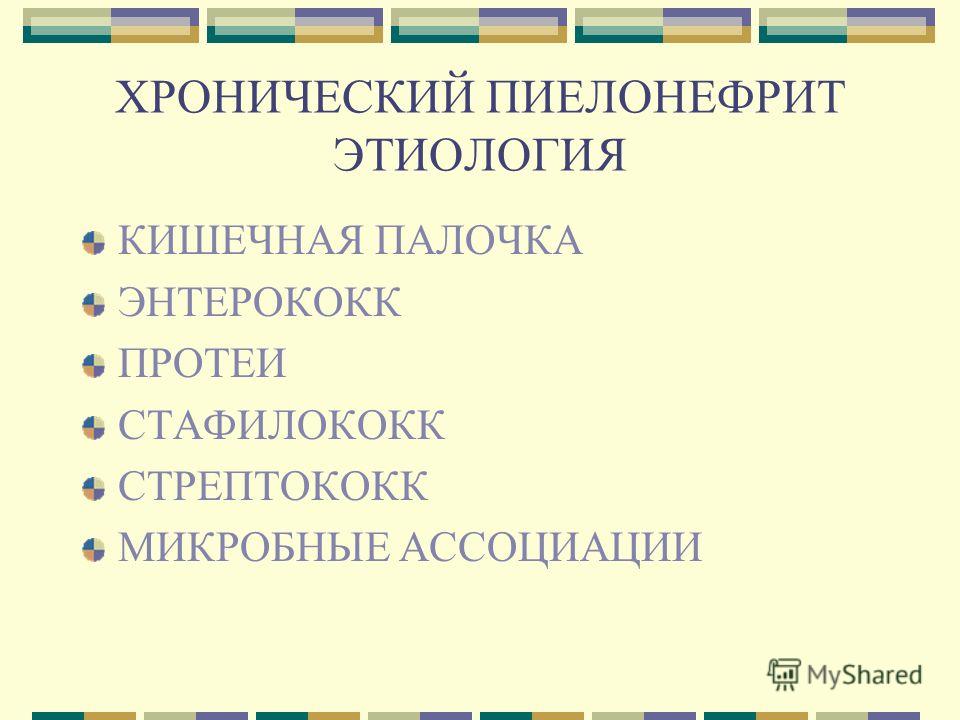 ХРОНИЧЕСКИЙ ПИЕЛОНЕФРИТ ЭТИОЛОГИЯ

КИШЕЧНАЯ ПАЛОЧКА
ЭНТЕРОКОКК
ПРОТЕИ
СТАФИЛОКОКК
СТРЕПТОКОКК
МИКРОБНЫЕ АССОЦИАЦИИ

MyShared